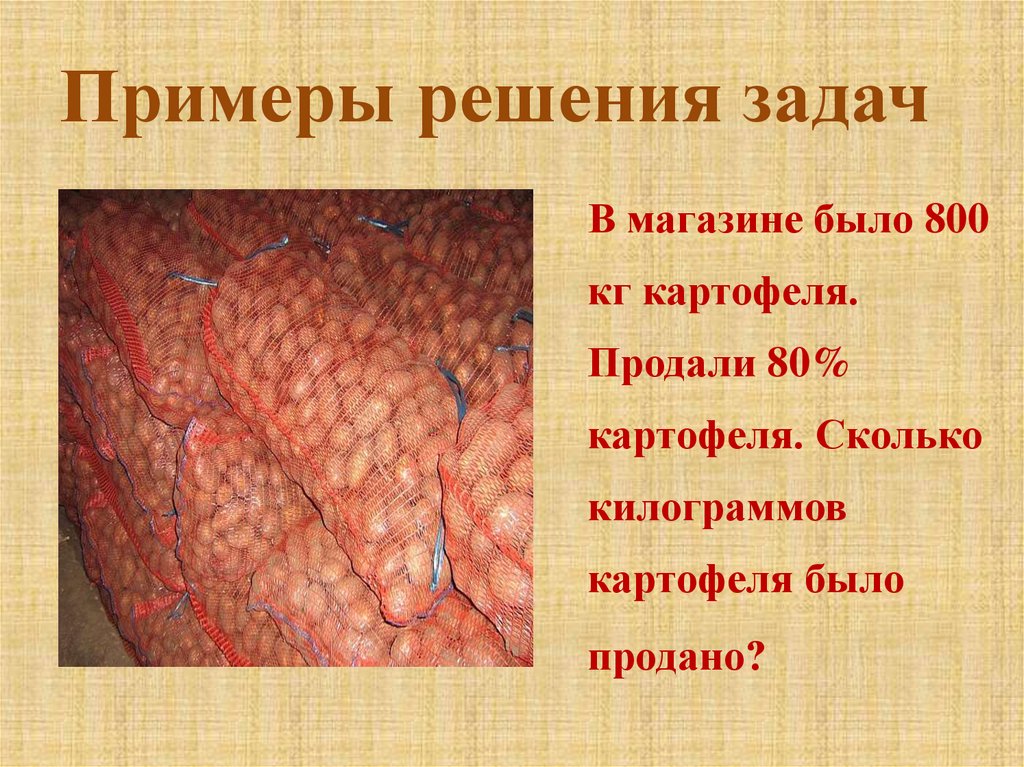 Примеры решения задач

В магазине было 800 кг картофеля. Продали 80% картофеля. Сколько килограммов картофеля было продано?